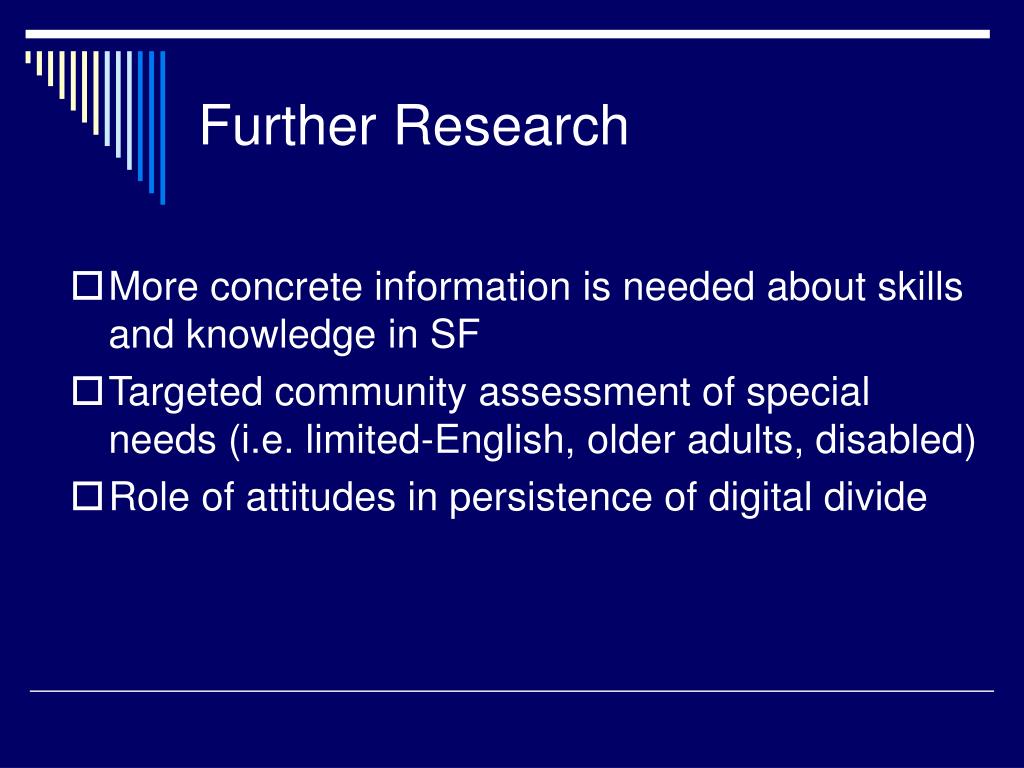 Further Research

More concrete information is needed about skills and knowledge in SF

Targeted community assessment of special needs (i.e. limited-English, older adults, disabled)

Role of attitudes in persistence of digital divide